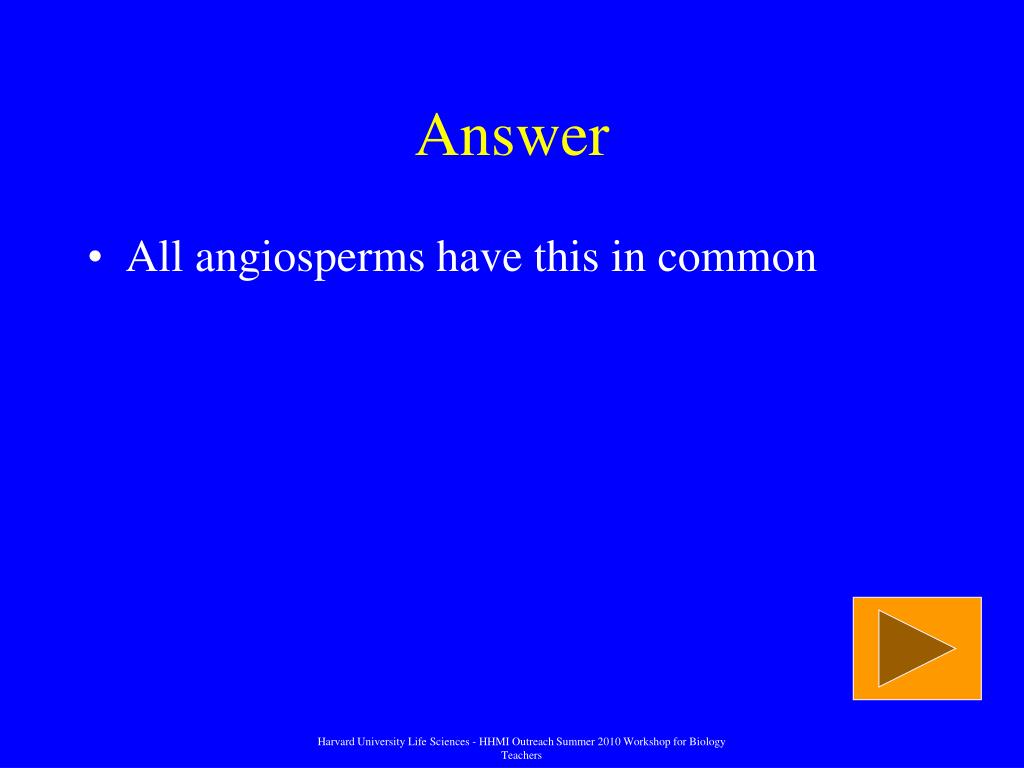 Answer

• All angiosperms have this in common

Harvard University Life Sciences - HHMI Outreach Summer 2010 Workshop for Biology Teachers